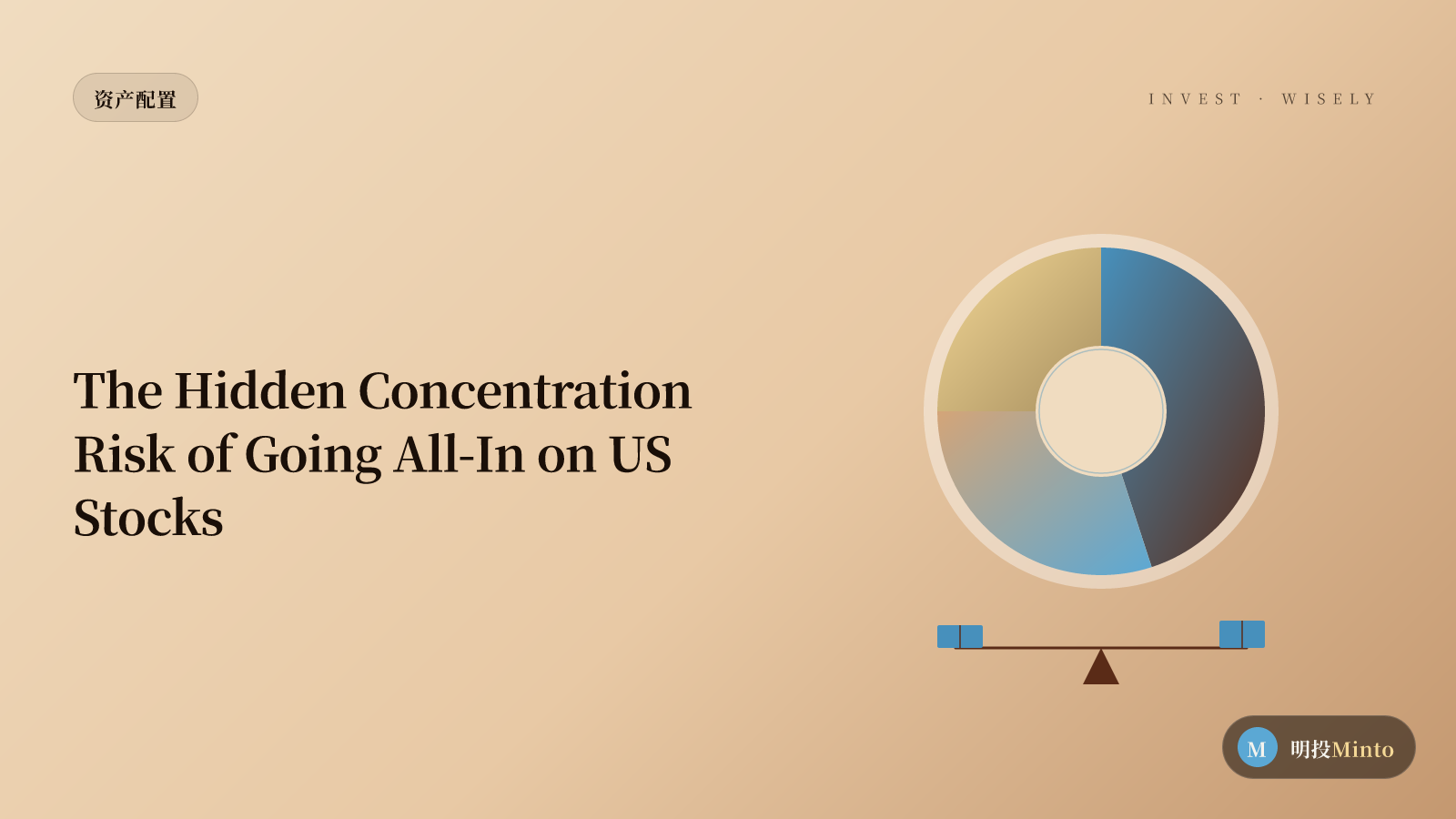 资产配置

INVEST · WISELY

The Hidden Concentration Risk of Going All-In on US Stocks

M 明投Minto